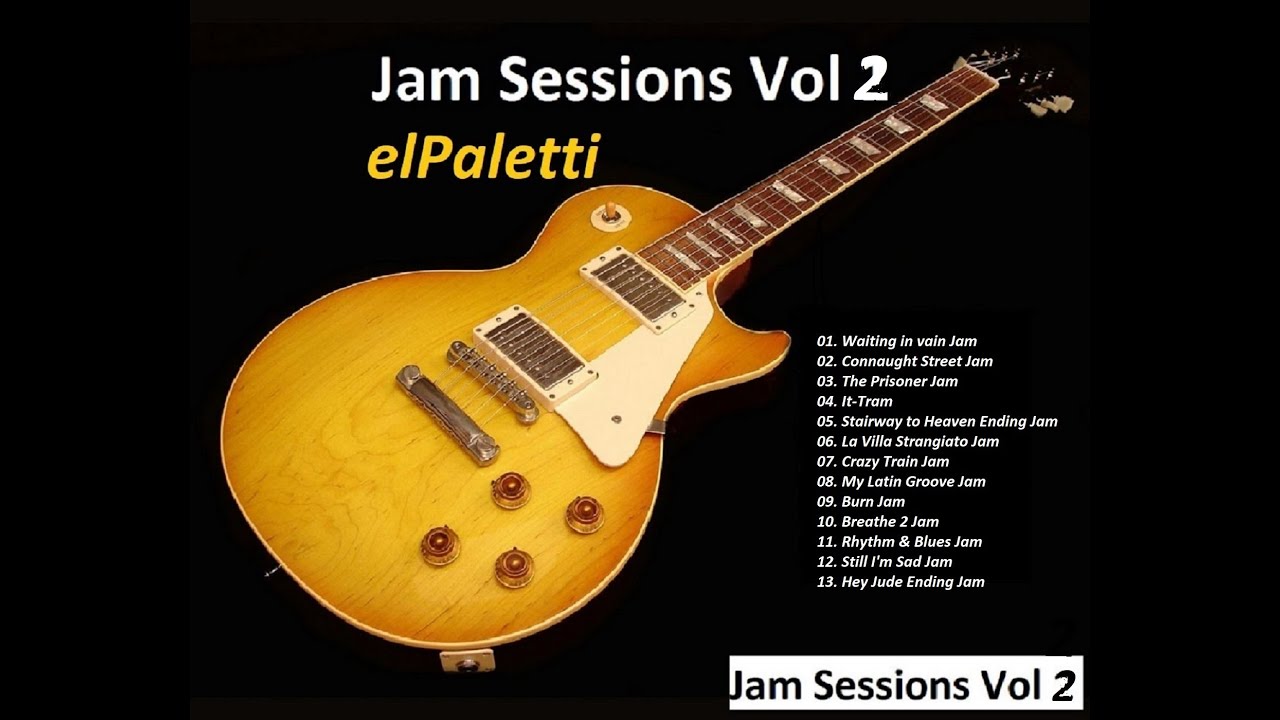 Jam Sessions Vol 2

elPaletti

01. Waiting in vain Jam
02. Connaught Street Jam
03. The Prisoner Jam
04. It-Tram
05. Stairway to Heaven Ending Jam
06. La Villa Strangiato Jam
07. Crazy Train Jam
08. My Latin Groove Jam
09. Burn Jam
10. Breathe 2 Jam
11. Rhythm & Blues Jam
12. Still I'm Sad Jam
13. Hey Jude Ending Jam

Jam Sessions Vol 2